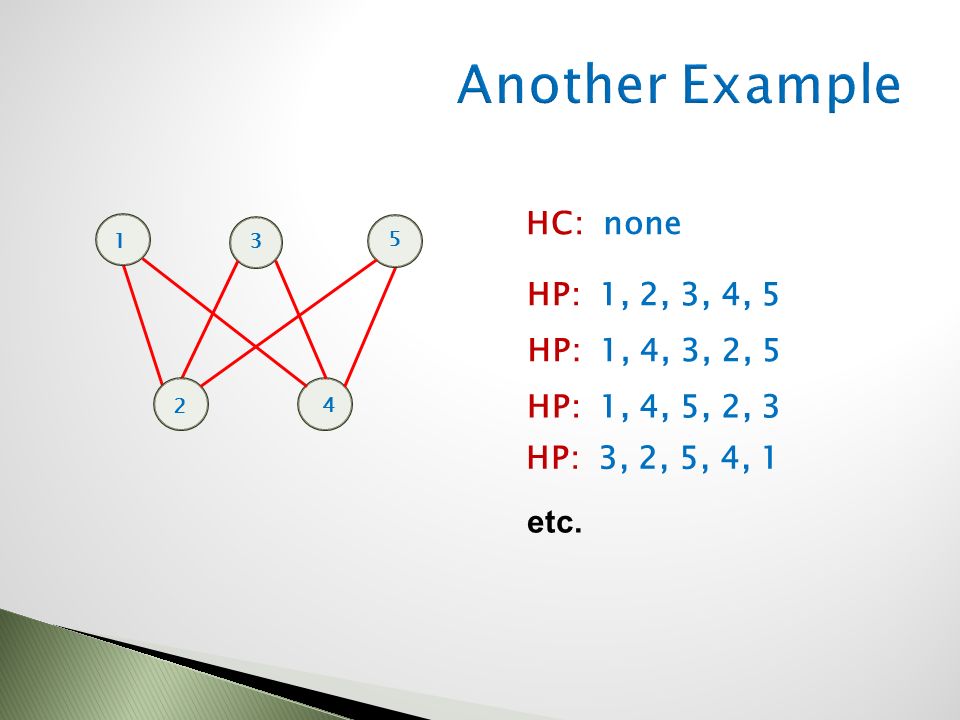 Another Example

1
3
5
2
4

HC: none

HP: 1, 2, 3, 4, 5

HP: 1, 4, 3, 2, 5

HP: 1, 4, 5, 2, 3

HP: 3, 2, 5, 4, 1

etc.